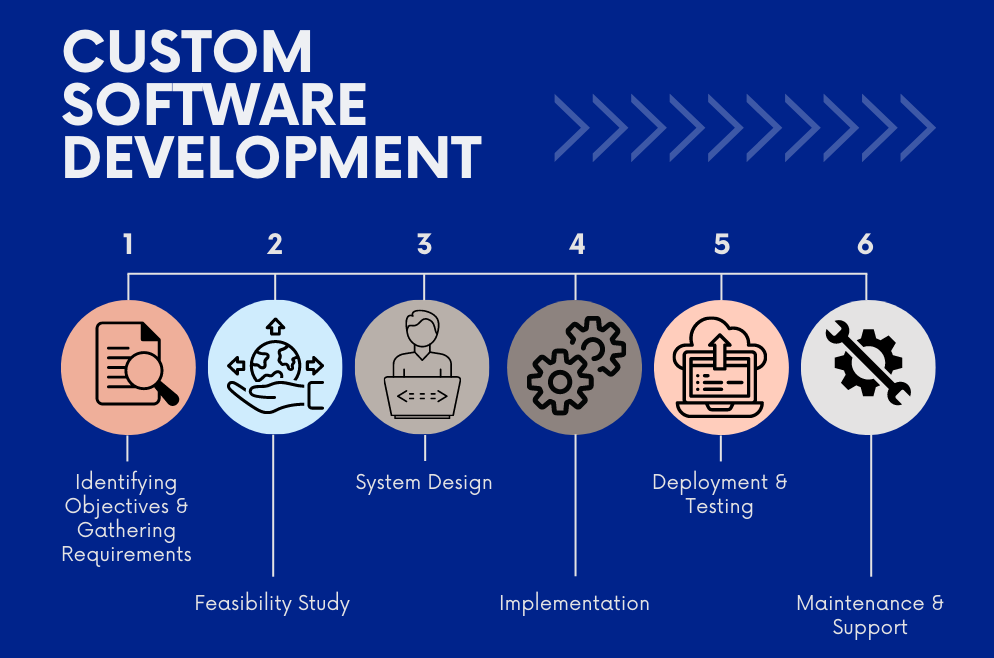 CUSTOM SOFTWARE DEVELOPMENT

1

Identifying Objectives & Gathering Requirements

2

Feasibility Study

3

System Design

4

Implementation

5

Deployment & Testing

6

Maintenance & Support